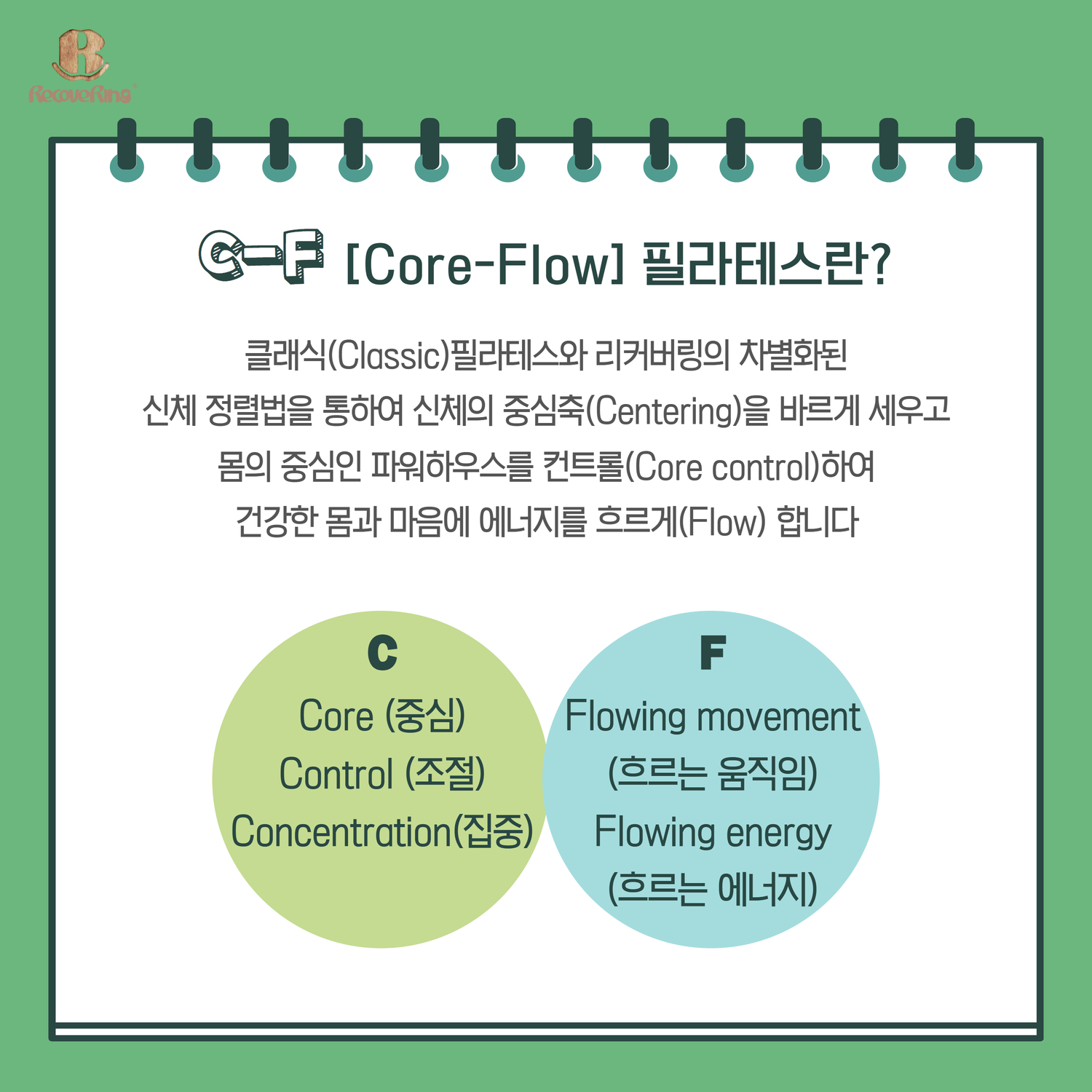 RecoveRing

C-F [Core-Flow] 필라테스란?

클래식(Classic)필라테스와 리커버링의 차별화된
신체 정렬법을 통하여 신체의 중심축(Centering)을 바르게 세우고
몸의 중심인 파워하우스를 컨트롤(Core control)하여
건강한 몸과 마음에 에너지를 흐르게(Flow) 합니다

C
Core (중심)
Control (조절)
Concentration(집중)

F
Flowing movement
(흐르는 움직임)
Flowing energy
(흐르는 에너지)